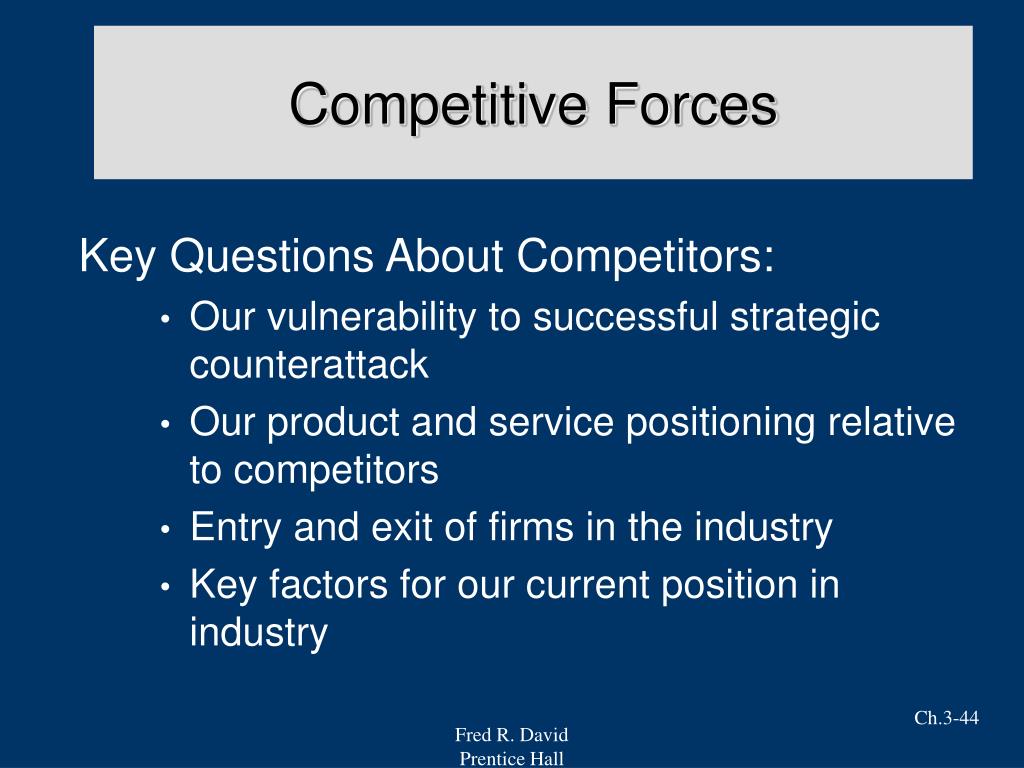 Competitive Forces

Key Questions About Competitors:

• Our vulnerability to successful strategic counterattack
• Our product and service positioning relative to competitors
• Entry and exit of firms in the industry
• Key factors for our current position in industry

Ch.3-44

Fred R. David
Prentice Hall